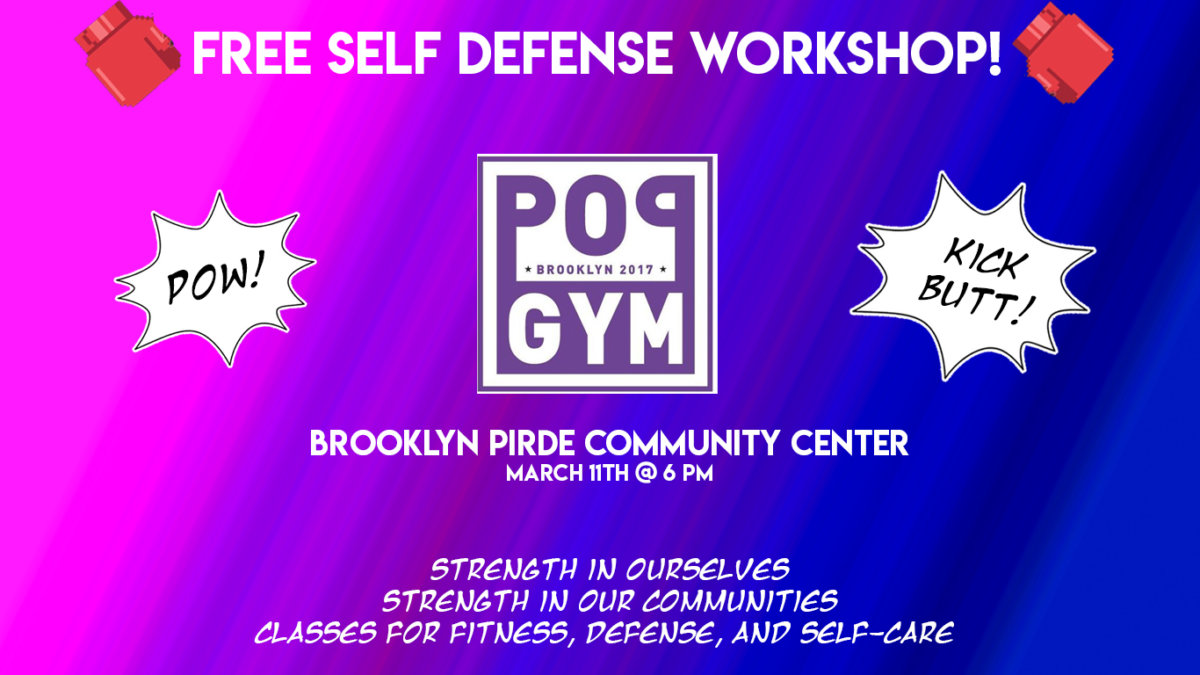 FREE SELF DEFENSE WORKSHOP!

POW!

POP
★ BROOKLYN 2017 ★
GYM

KICK BUTT!

BROOKLYN PIRDE COMMUNITY CENTER
MARCH 11TH @ 6 PM

STRENGTH IN OURSELVES
STRENGTH IN OUR COMMUNITIES
CLASSES FOR FITNESS, DEFENSE, AND SELF-CARE